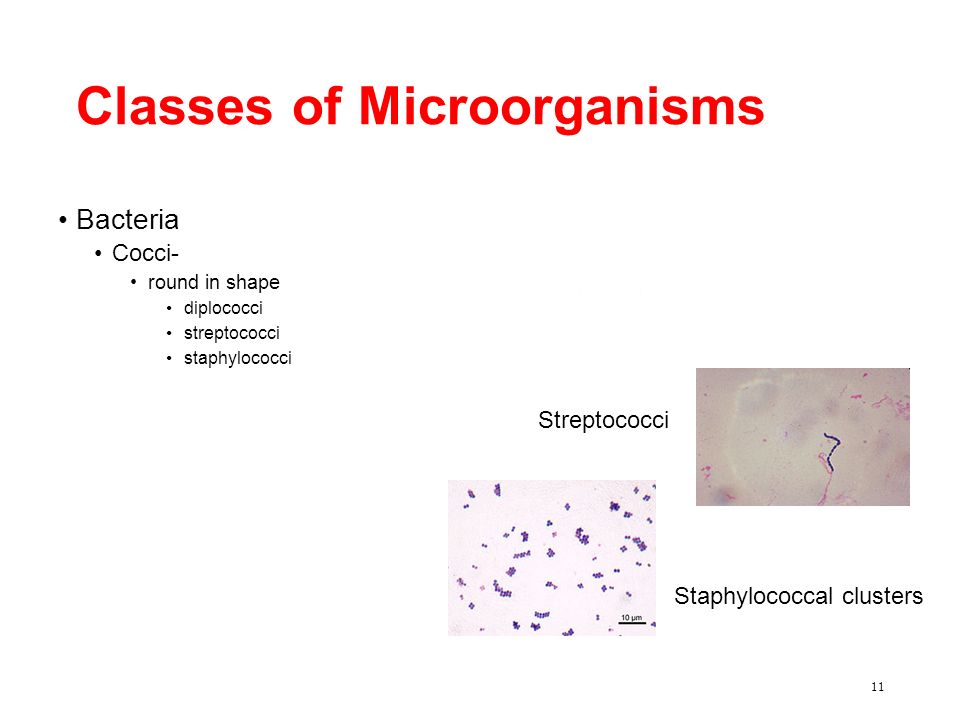 Classes of Microorganisms

• Bacteria
  • Cocci-
    • round in shape
      • diplococci
      • streptococci
      • staphylococci

Streptococci

10 µm

Staphylococcal clusters

11